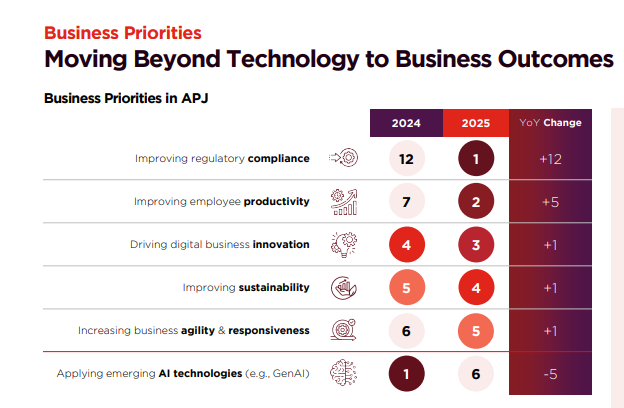 Business Priorities
Moving Beyond Technology to Business Outcomes

Business Priorities in APJ

| | 2024 | 2025 | YoY Change |
|---|---|---|---|
| Improving regulatory compliance | 12 | 1 | +12 |
| Improving employee productivity | 7 | 2 | +5 |
| Driving digital business innovation | 4 | 3 | +1 |
| Improving sustainability | 5 | 4 | +1 |
| Increasing business agility & responsiveness | 6 | 5 | +1 |
| Applying emerging AI technologies (e.g., GenAI) | 1 | 6 | -5 |